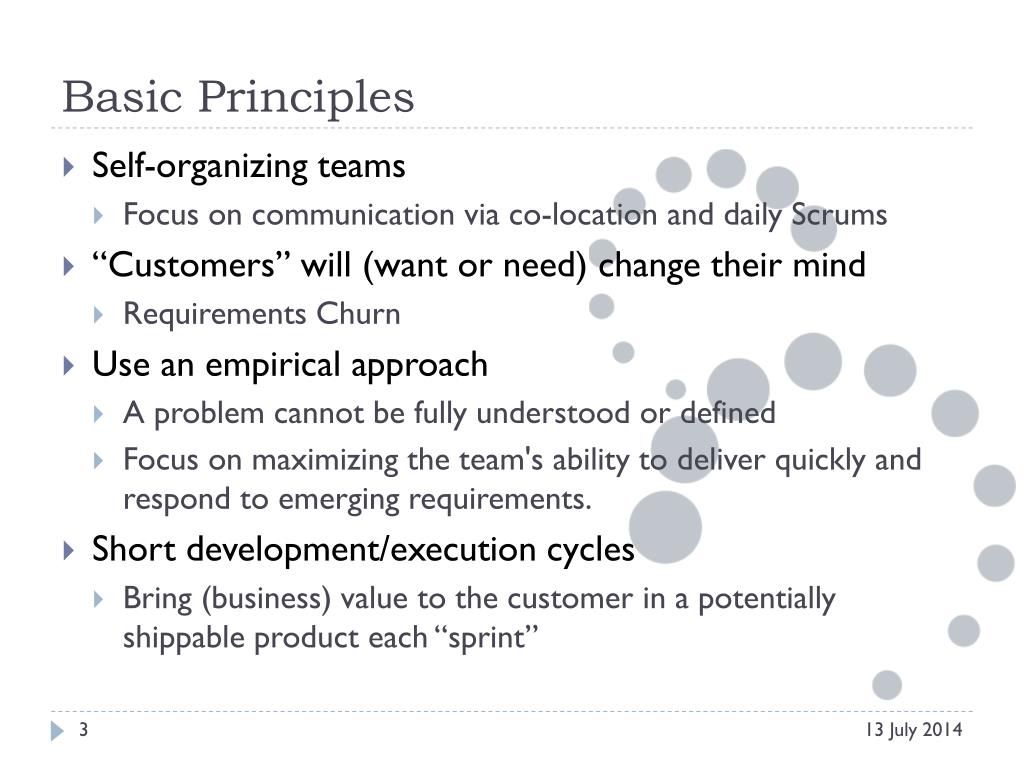 Basic Principles

Self-organizing teams

Focus on communication via co-location and daily Scrums

“Customers” will (want or need) change their mind

Requirements Churn

Use an empirical approach

A problem cannot be fully understood or defined

Focus on maximizing the team's ability to deliver quickly and respond to emerging requirements.

Short development/execution cycles

Bring (business) value to the customer in a potentially shippable product each “sprint”

3

13 July 2014